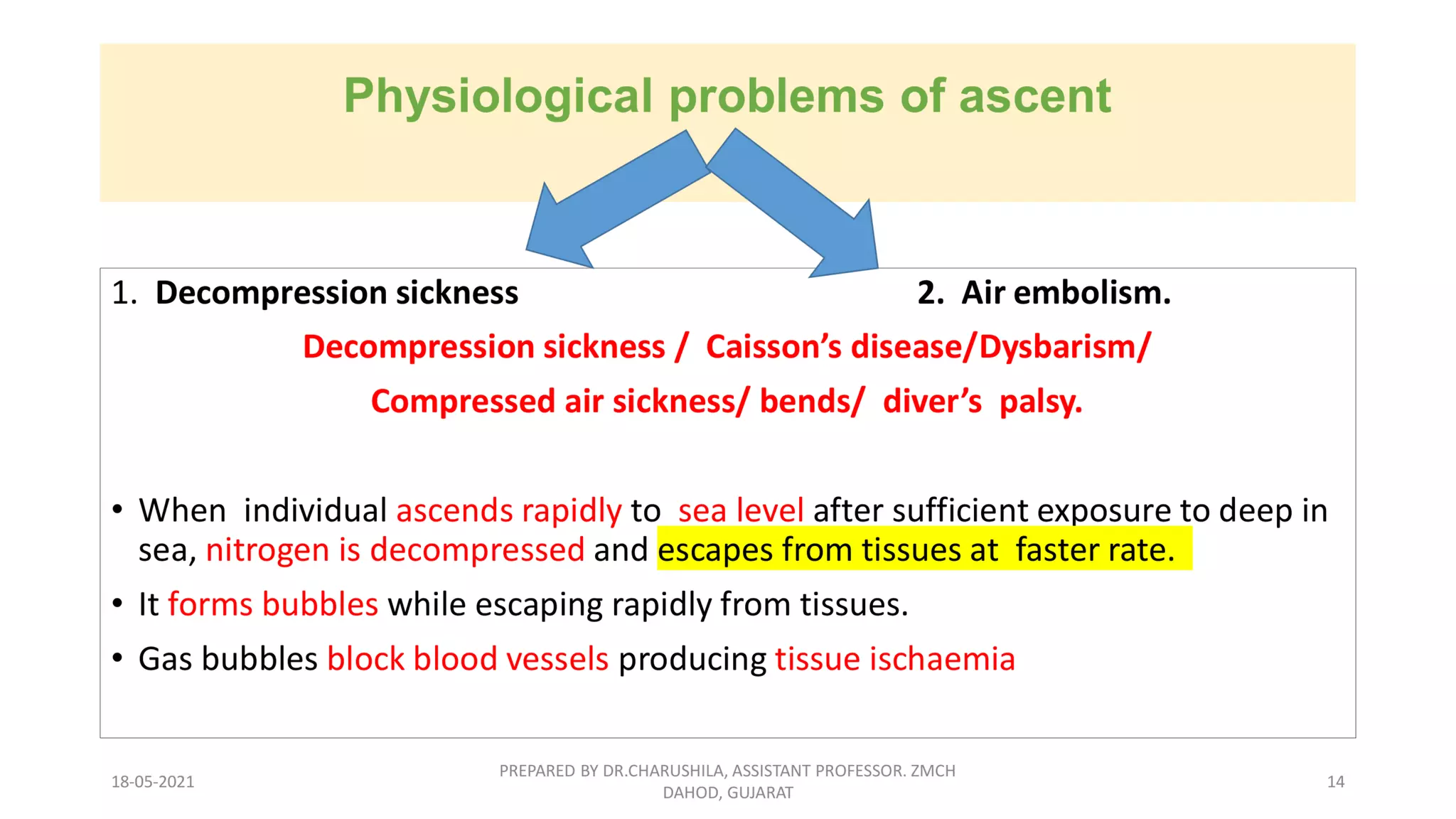 Physiological problems of ascent

1. Decompression sickness

2. Air embolism.

Decompression sickness / Caisson's disease/Dysbarism/

Compressed air sickness/ bends/ diver's palsy.

• When individual ascends rapidly to sea level after sufficient exposure to deep in sea, nitrogen is decompressed and escapes from tissues at faster rate.

• It forms bubbles while escaping rapidly from tissues.

• Gas bubbles block blood vessels producing tissue ischaemia

18-05-2021

PREPARED BY DR.CHARUSHILA, ASSISTANT PROFESSOR. ZMCH DAHOD, GUJARAT

14